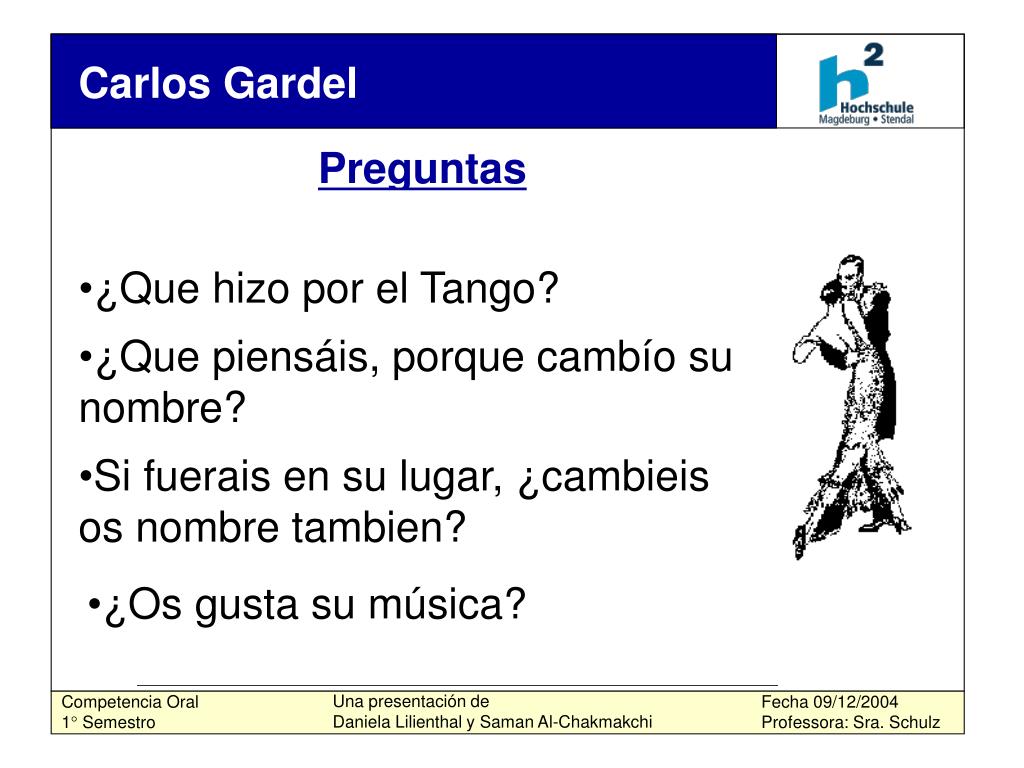 Carlos Gardel

h²
Hochschule
Magdeburg • Stendal

Preguntas

•¿Que hizo por el Tango?

•¿Que piensáis, porque cambío su nombre?

•Si fuerais en su lugar, ¿cambieis os nombre tambien?

•¿Os gusta su música?

Competencia Oral
1° Semestro

Una presentación de
Daniela Lilienthal y Saman Al-Chakmakchi

Fecha 09/12/2004
Professora: Sra. Schulz